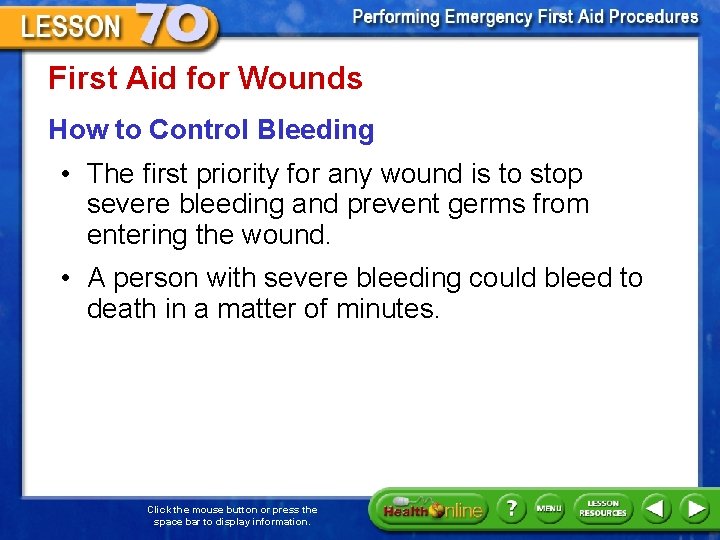 LESSON 70

Performing Emergency First Aid Procedures

First Aid for Wounds

How to Control Bleeding

• The first priority for any wound is to stop severe bleeding and prevent germs from entering the wound.

• A person with severe bleeding could bleed to death in a matter of minutes.

Click the mouse button or press the space bar to display information.

Health Online

?

MENU

LESSON RESOURCES